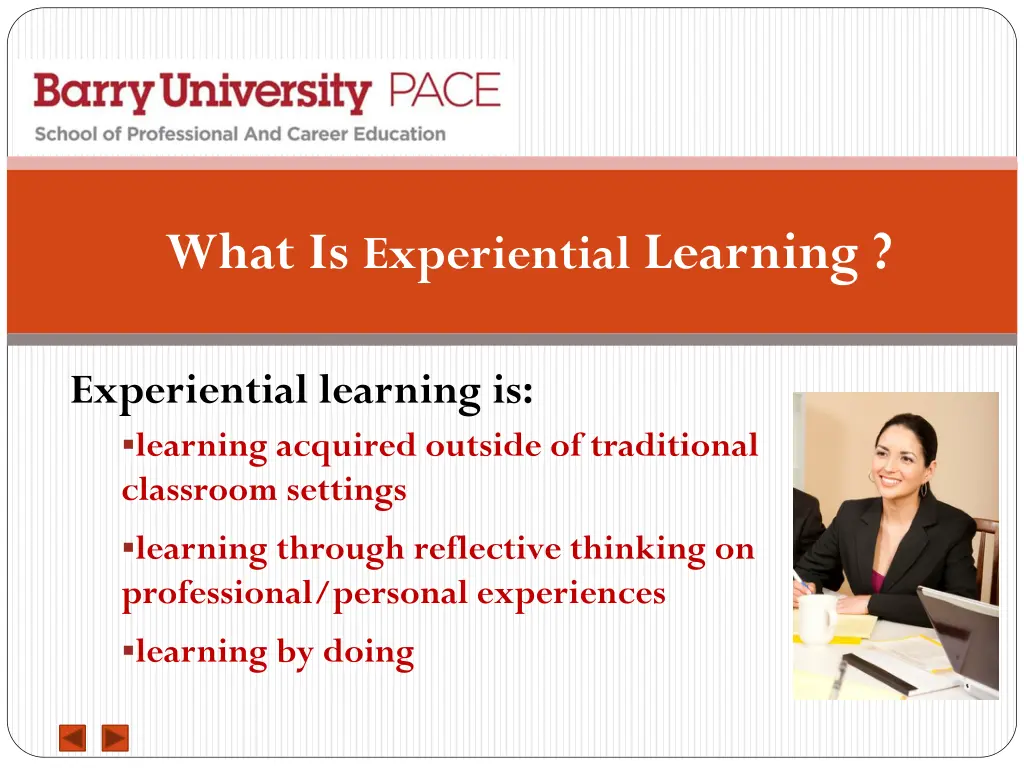 Barry University PACE
School of Professional And Career Education

What Is Experiential Learning ?

Experiential learning is:

▪learning acquired outside of traditional classroom settings

▪learning through reflective thinking on professional/personal experiences

▪learning by doing